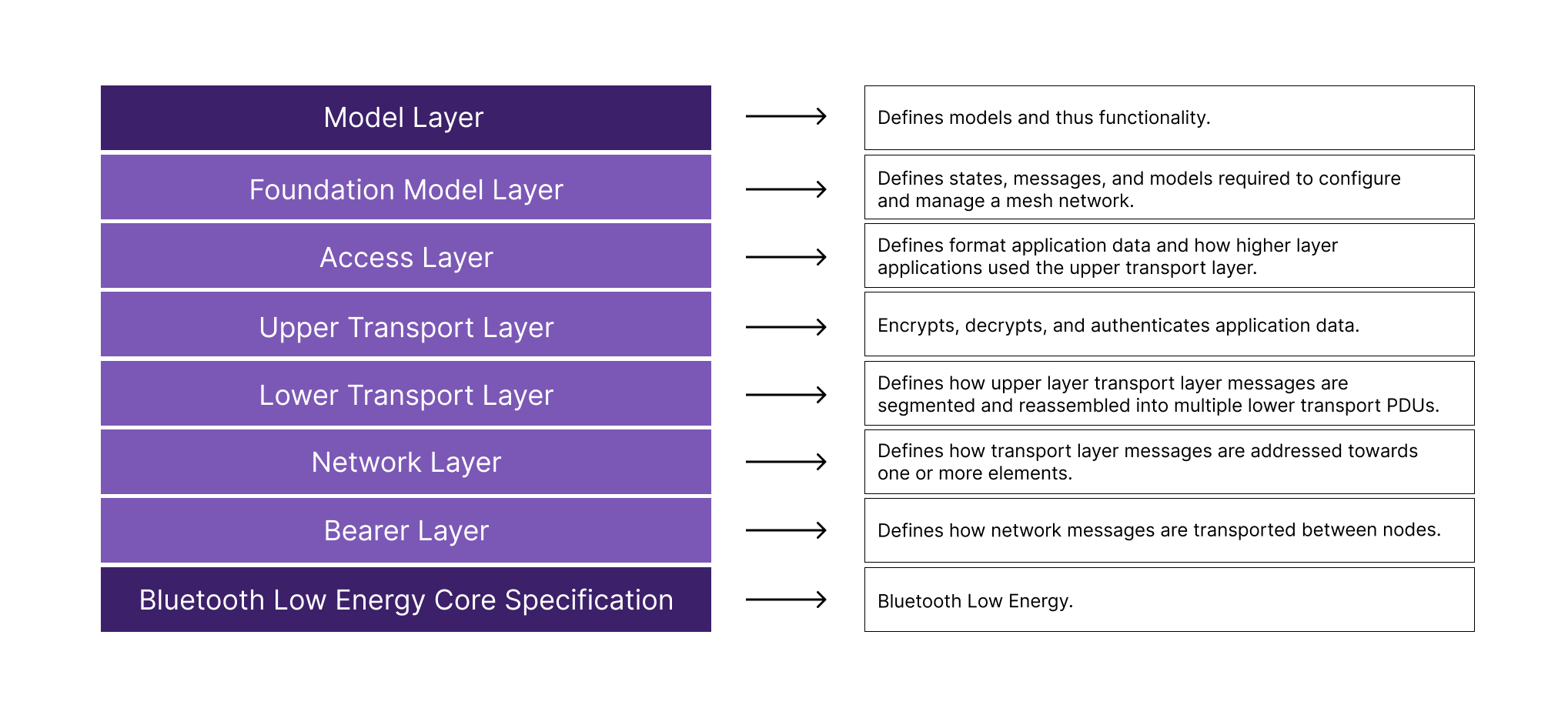 Model Layer
Defines models and thus functionality.

Foundation Model Layer
Defines states, messages, and models required to configure and manage a mesh network.

Access Layer
Defines format application data and how higher layer applications used the upper transport layer.

Upper Transport Layer
Encrypts, decrypts, and authenticates application data.

Lower Transport Layer
Defines how upper layer transport layer messages are segmented and reassembled into multiple lower transport PDUs.

Network Layer
Defines how transport layer messages are addressed towards one or more elements.

Bearer Layer
Defines how network messages are transported between nodes.

Bluetooth Low Energy Core Specification
Bluetooth Low Energy.